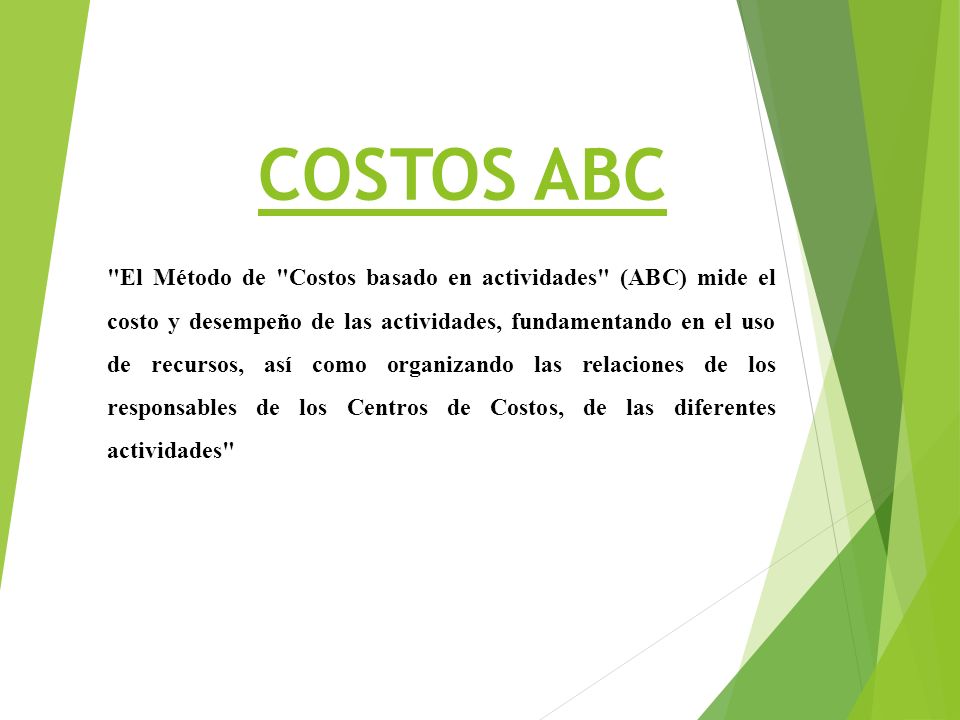 COSTOS ABC

"El Método de "Costos basado en actividades" (ABC) mide el costo y desempeño de las actividades, fundamentando en el uso de recursos, así como organizando las relaciones de los responsables de los Centros de Costos, de las diferentes actividades"